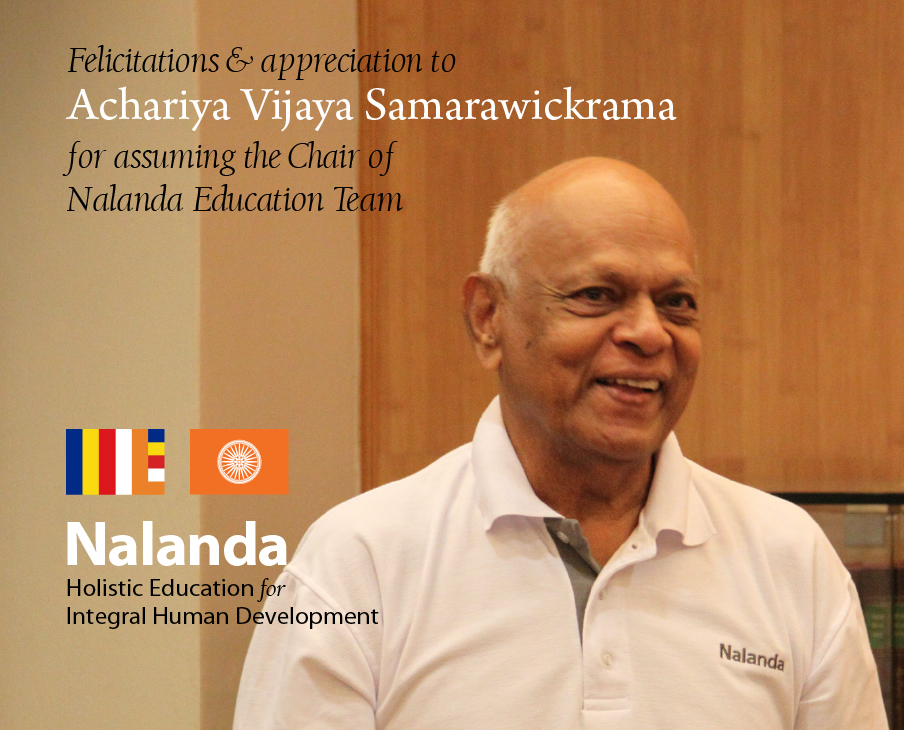 Felicitations & appreciation to
Achariya Vijaya Samarawickrama
for assuming the Chair of
Nalanda Education Team

Nalanda
Holistic Education for
Integral Human Development

Nalanda